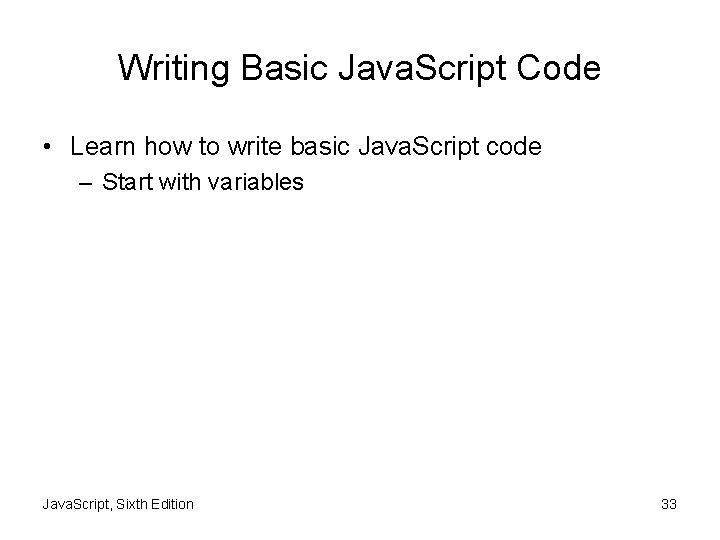 Writing Basic JavaScript Code

• Learn how to write basic JavaScript code
– Start with variables

JavaScript, Sixth Edition

33